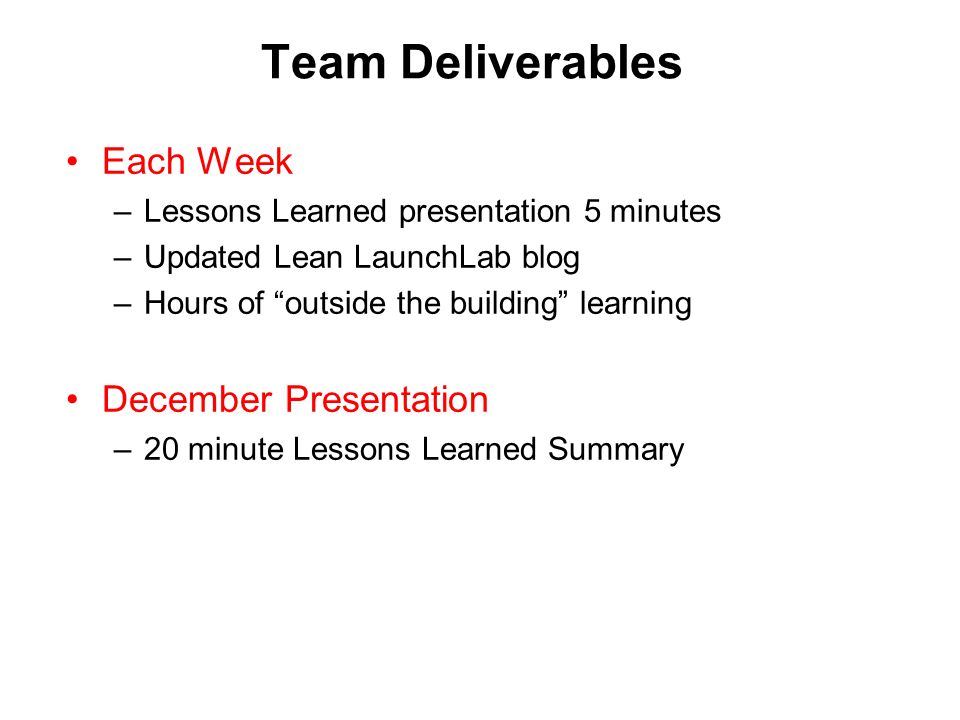 Team Deliverables

• Each Week
– Lessons Learned presentation 5 minutes
– Updated Lean LaunchLab blog
– Hours of “outside the building” learning

• December Presentation
– 20 minute Lessons Learned Summary